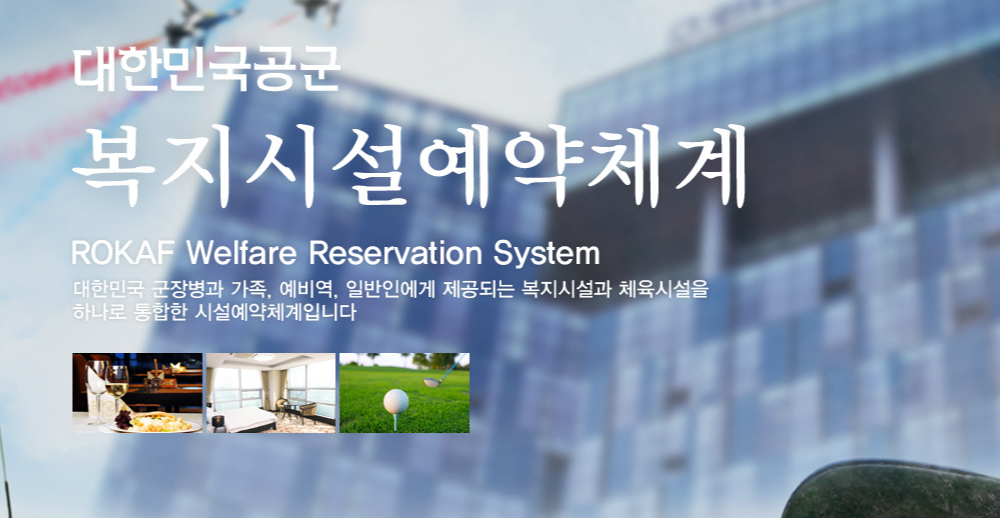 대한민국공군
복지시설예약체계

ROKAF Welfare Reservation System

대한민국 군장병과 가족, 예비역, 일반인에게 제공되는 복지시설과 체육시설을 하나로 통합한 시설예약체계입니다